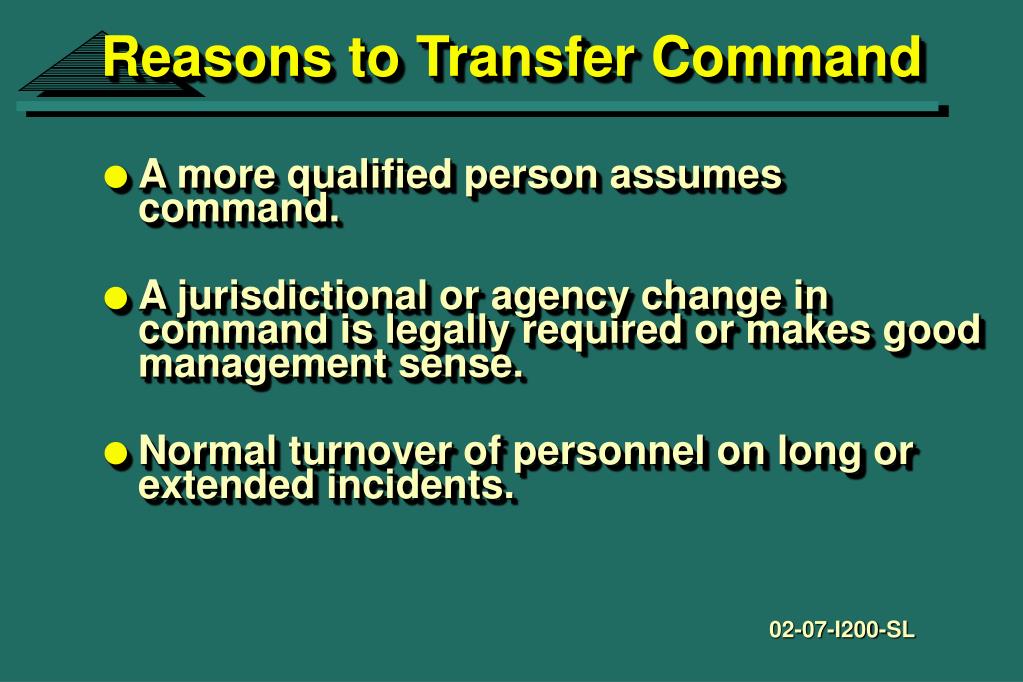 Reasons to Transfer Command

● A more qualified person assumes command.

● A jurisdictional or agency change in command is legally required or makes good management sense.

● Normal turnover of personnel on long or extended incidents.

02-07-I200-SL